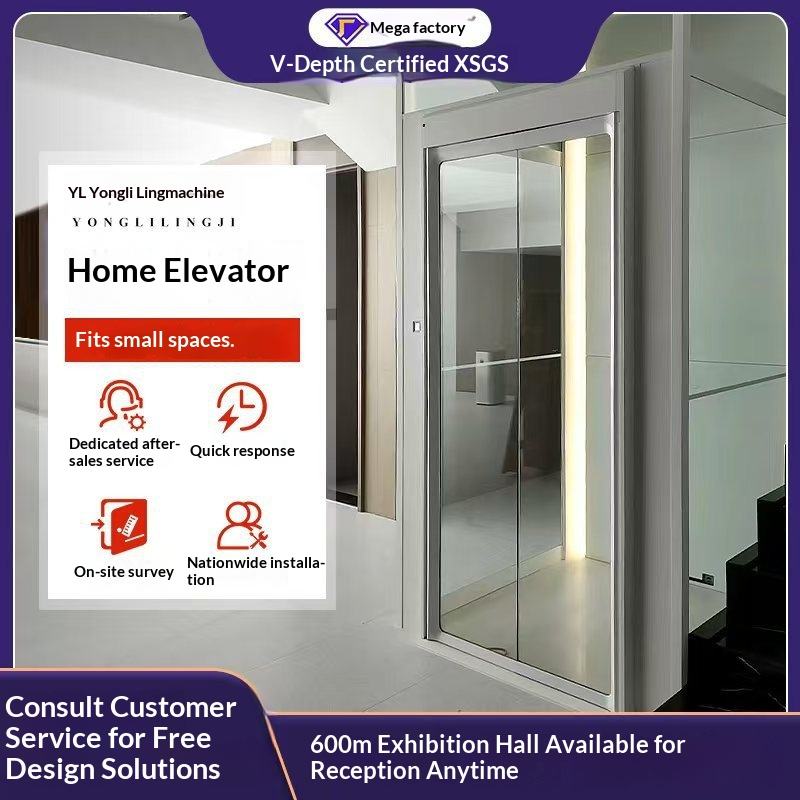 Mega factory
V-Depth Certified XSGS

YL Yongli Lingmachine
YONGLILINGJI

Home Elevator

Fits small spaces.

Dedicated after-sales service

Quick response

On-site survey

Nationwide installation

Consult Customer Service for Free Design Solutions

600m Exhibition Hall Available for Reception Anytime